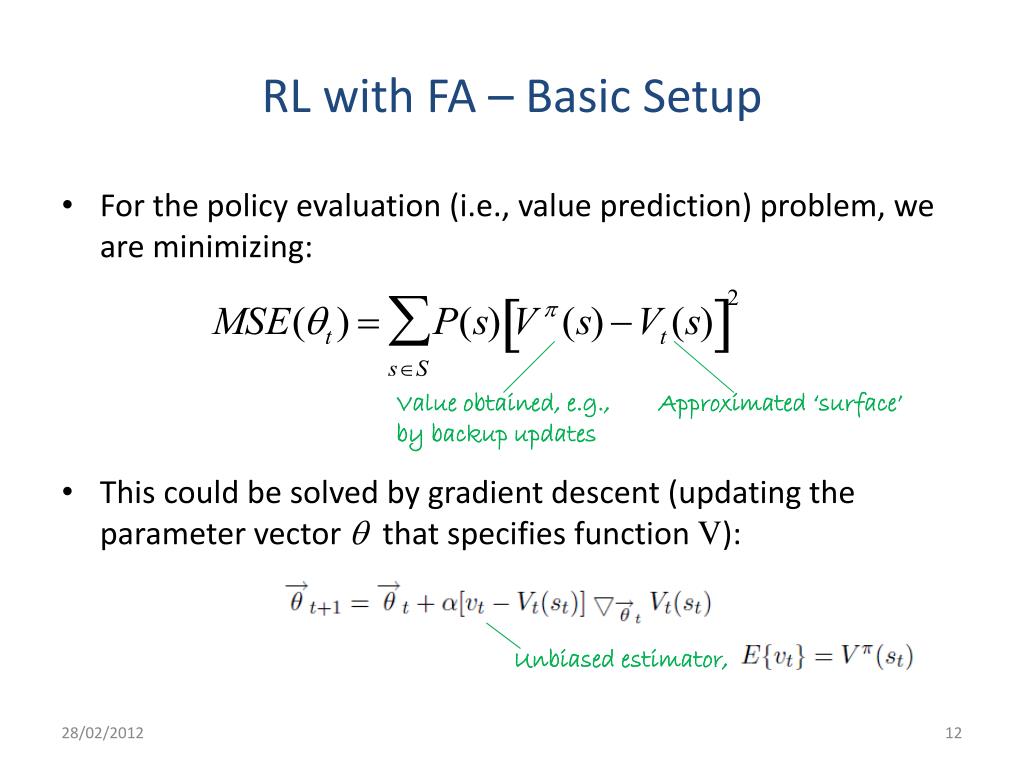 RL with FA – Basic Setup

• For the policy evaluation (i.e., value prediction) problem, we are minimizing:

$MSE(\theta_t) = \sum_{s \in S} P(s)\left[V^{\pi}(s) - V_t(s)\right]^2$

Value obtained, e.g., by backup updates

Approximated 'surface'

• This could be solved by gradient descent (updating the parameter vector $\theta$ that specifies function V):

$\vec{\theta}_{t+1} = \vec{\theta}_t + \alpha[v_t - V_t(s_t)] \nabla_{\vec{\theta}_t} V_t(s_t)$

Unbiased estimator, $E\{v_t\} = V^{\pi}(s_t)$

28/02/2012

12